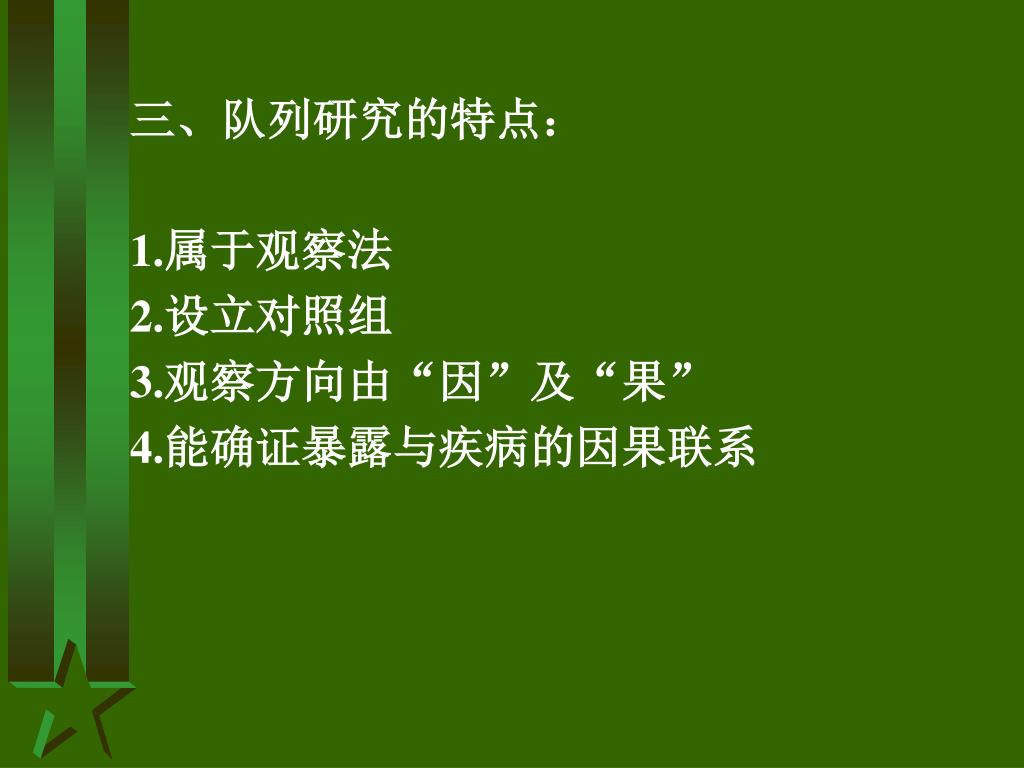 三、队列研究的特点：

1.属于观察法
2.设立对照组
3.观察方向由“因”及“果”
4.能确证暴露与疾病的因果联系